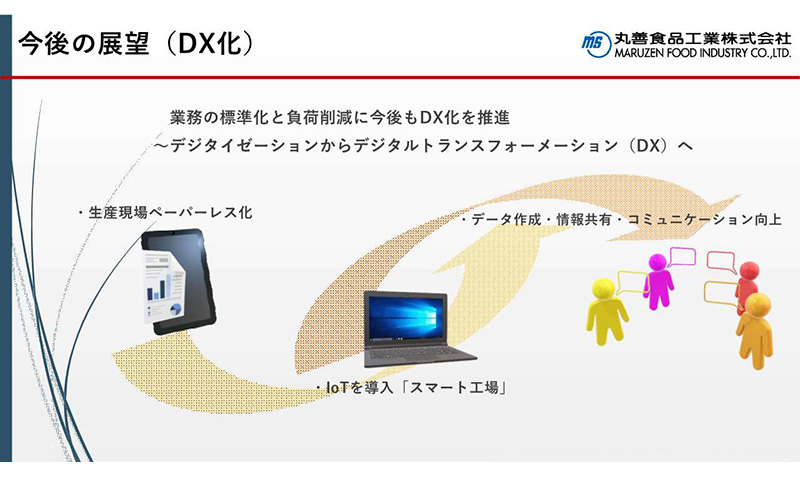 今後の展望（DX化）

MS 丸善食品工業株式会社
MARUZEN FOOD INDUSTRY CO.,LTD.

業務の標準化と負荷削減に今後もDX化を推進
～デジタイゼーションからデジタルトランスフォーメーション（DX）へ

・生産現場ペーパーレス化

・データ作成・情報共有・コミュニケーション向上

・IoTを導入「スマート工場」